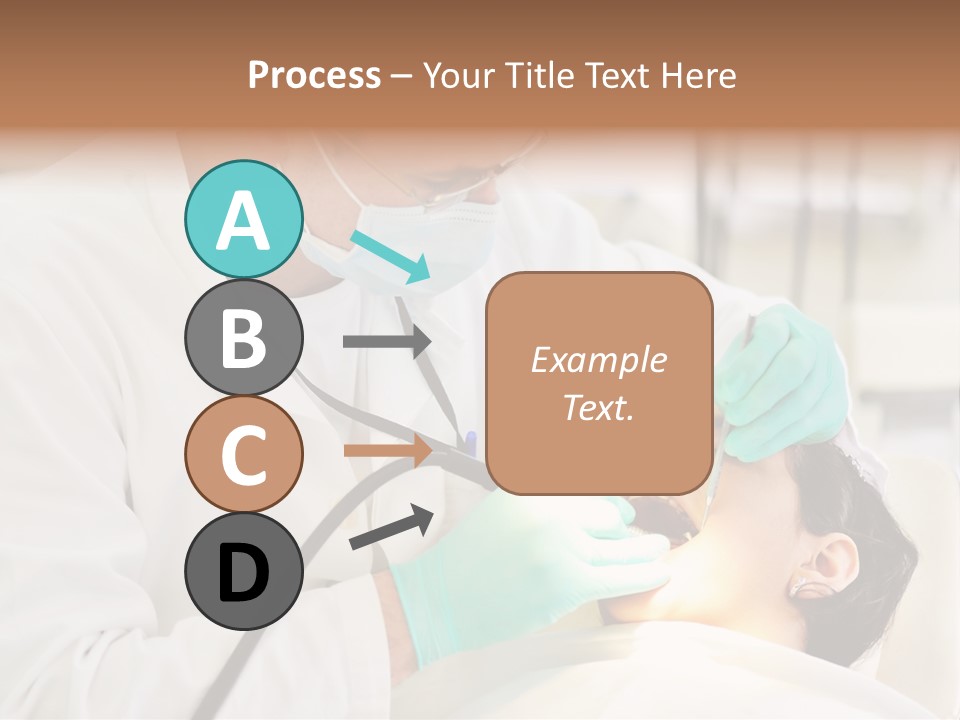 Process – Your Title Text Here

A

B

C

D

Example Text.